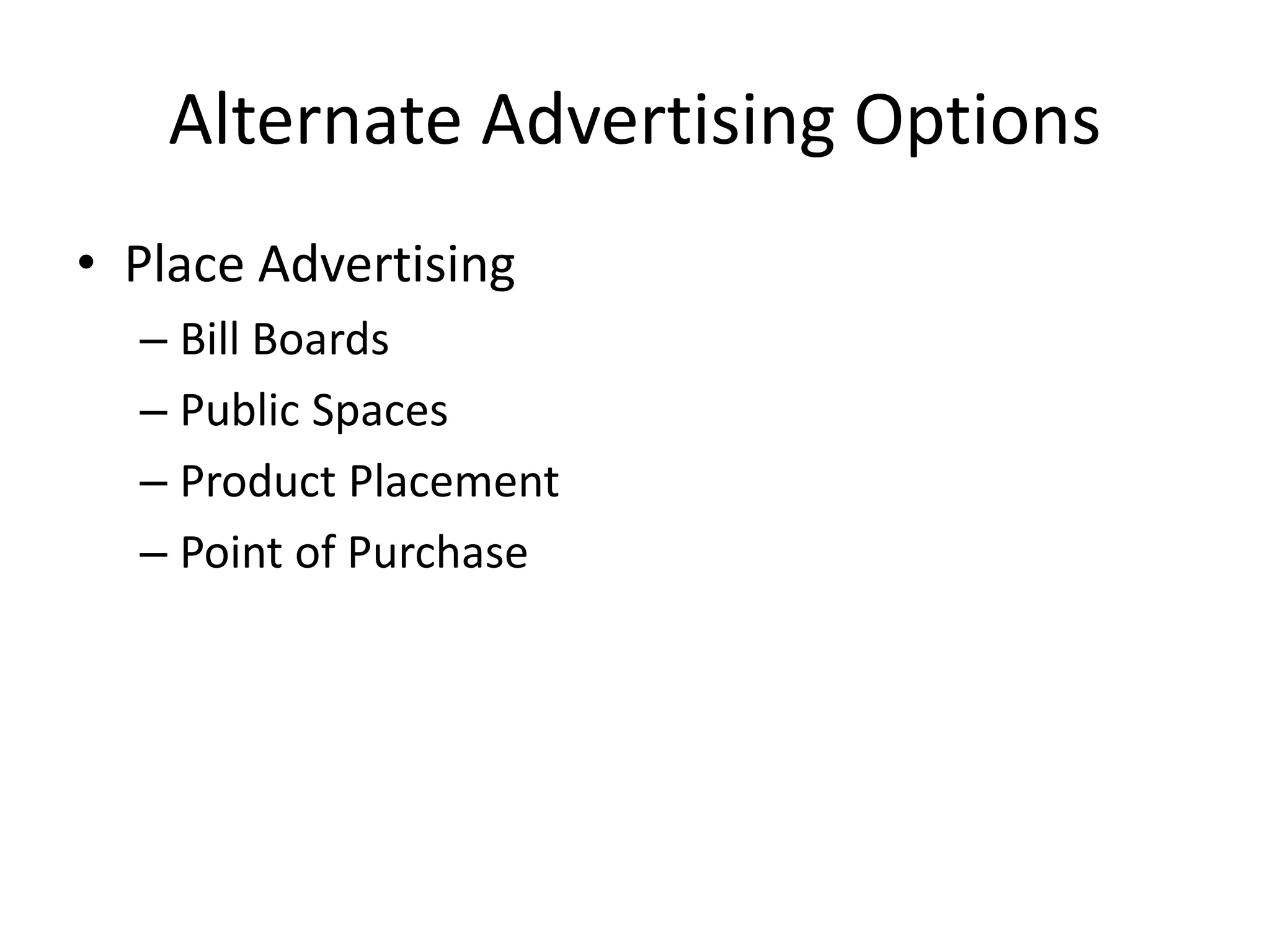 Alternate Advertising Options

• Place Advertising
– Bill Boards
– Public Spaces
– Product Placement
– Point of Purchase